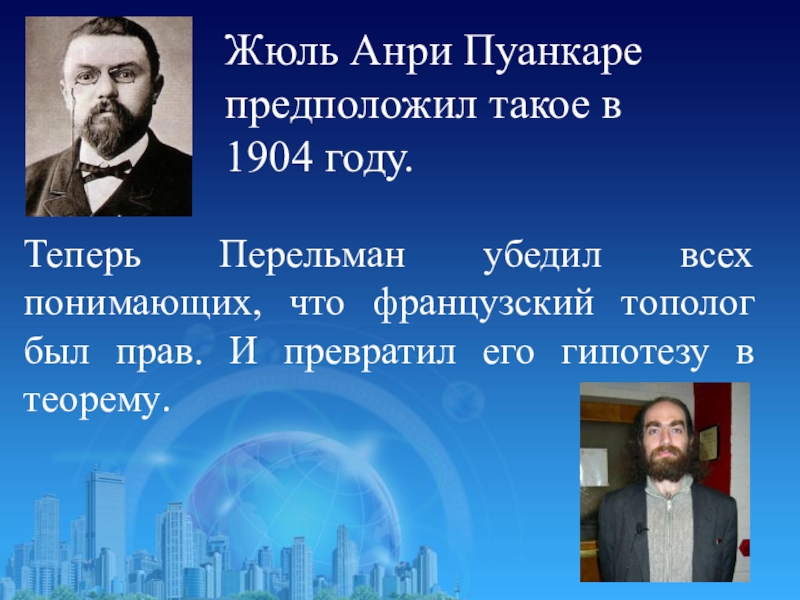 Жюль Анри Пуанкаре предположил такое в 1904 году.

Теперь Перельман убедил всех понимающих, что французский тополог был прав. И превратил его гипотезу в теорему.